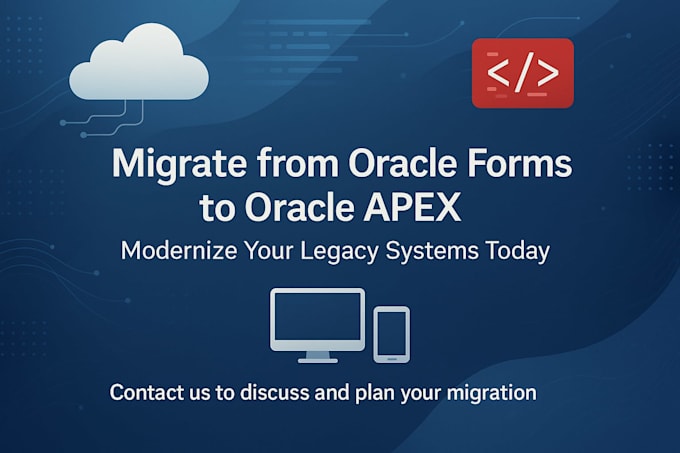 </>

Migrate from Oracle Forms to Oracle APEX

Modernize Your Legacy Systems Today

Contact us to discuss and plan your migration